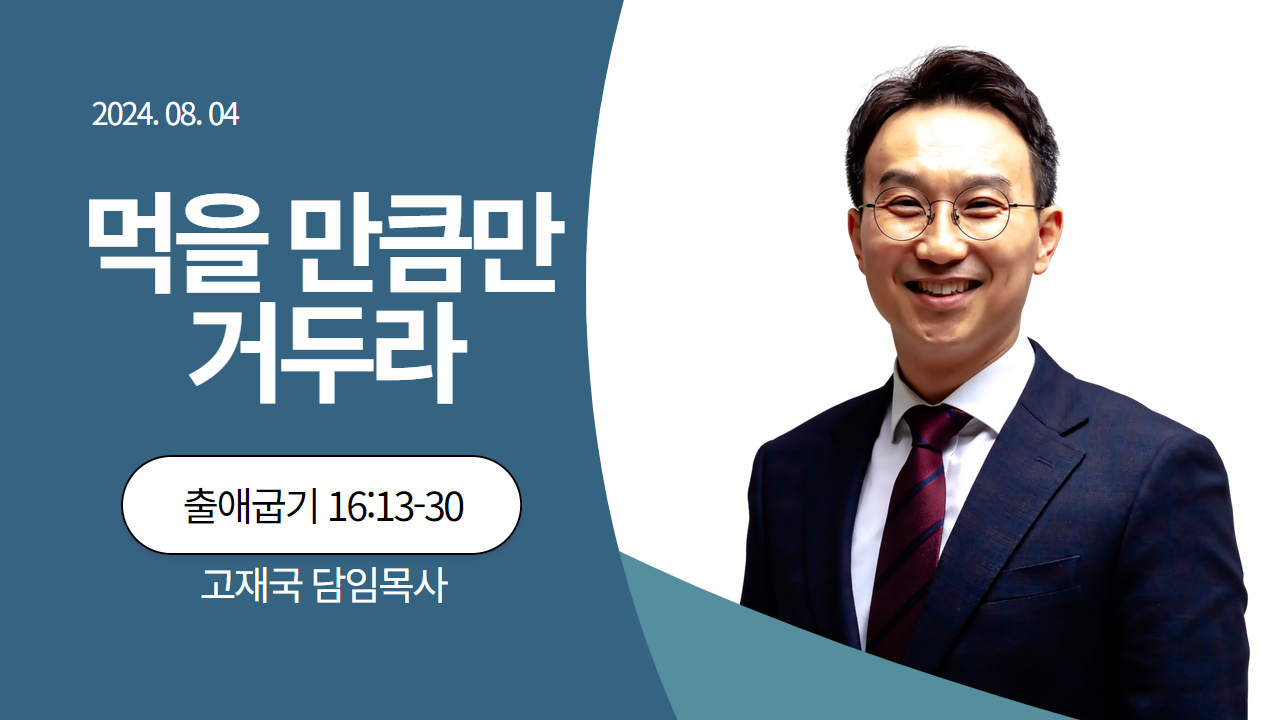 2024. 08. 04

먹을 만큼만 거두라

출애굽기 16:13-30

고재국 담임목사